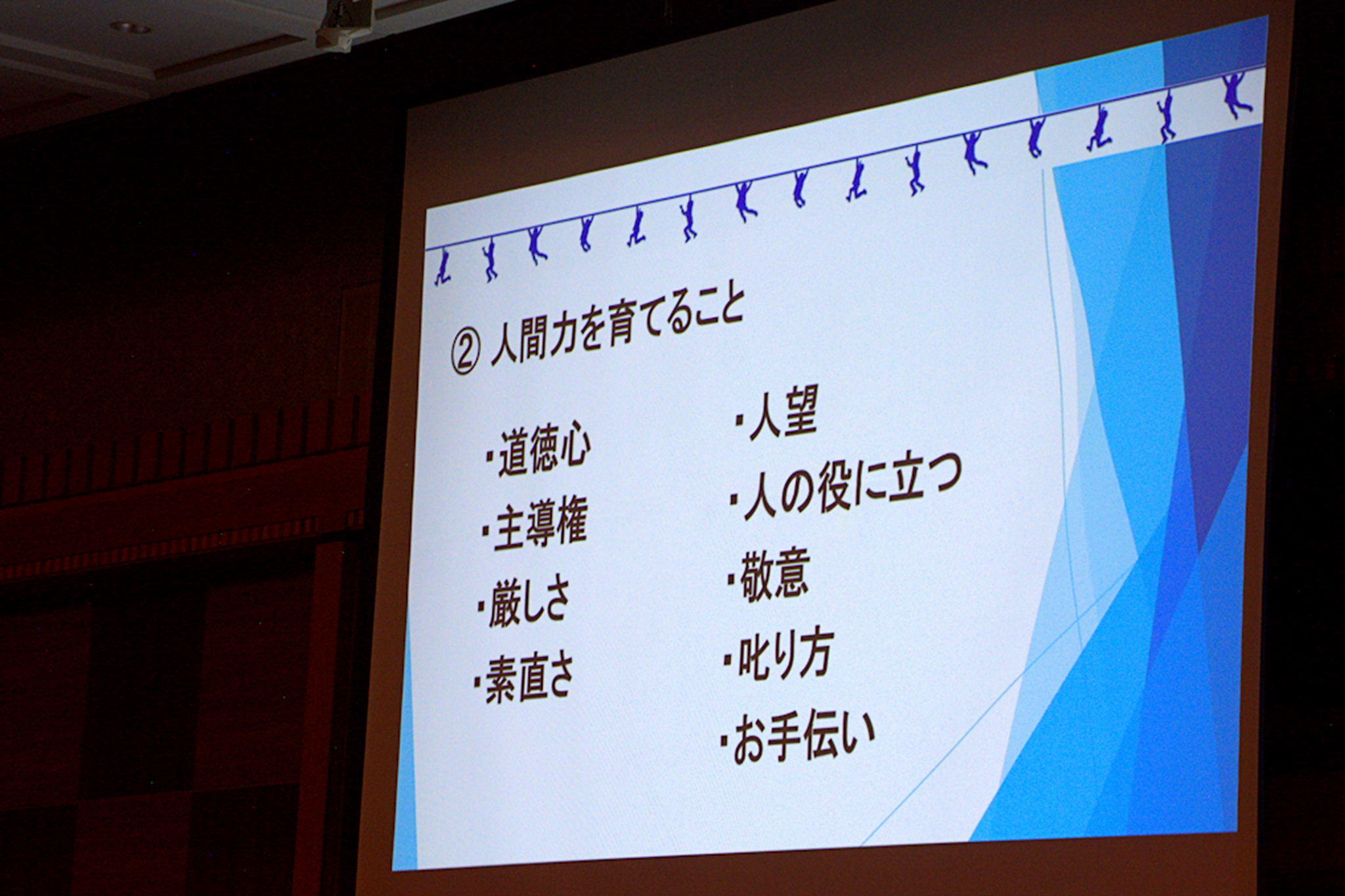 ② 人間力を育てること

・道徳心
・主導権
・厳しさ
・素直さ

・人望
・人の役に立つ
・敬意
・叱り方
・お手伝い